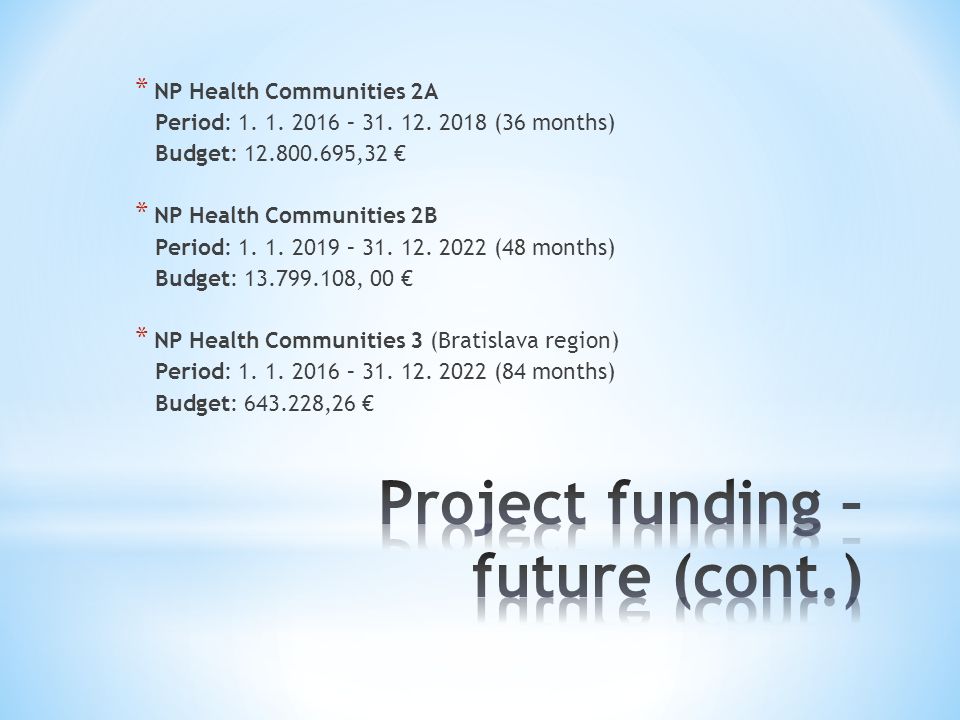 * NP Health Communities 2A
Period: 1. 1. 2016 – 31. 12. 2018 (36 months)
Budget: 12.800.695,32 €

* NP Health Communities 2B
Period: 1. 1. 2019 – 31. 12. 2022 (48 months)
Budget: 13.799.108, 00 €

* NP Health Communities 3 (Bratislava region)
Period: 1. 1. 2016 – 31. 12. 2022 (84 months)
Budget: 643.228,26 €

Project funding – future (cont.)